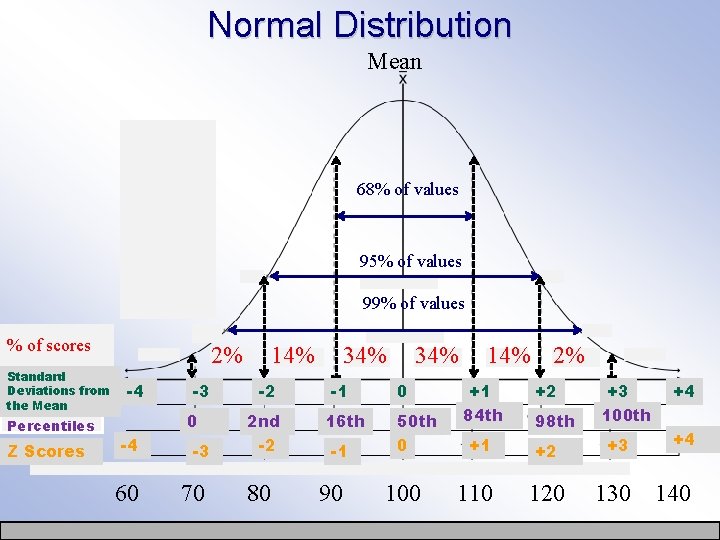 Normal Distribution

Mean
$\bar{x}$

68% of values

95% of values

99% of values

% of scores 2% 14% 34% 34% 14% 2%

Standard Deviations from the Mean -4 -3 -2 -1 0 +1 +2 +3 +4

Percentiles 0 2nd 16th 50th 84th 98th 100th

Z Scores -4 -3 -2 -1 0 +1 +2 +3 +4

60 70 80 90 100 110 120 130 140